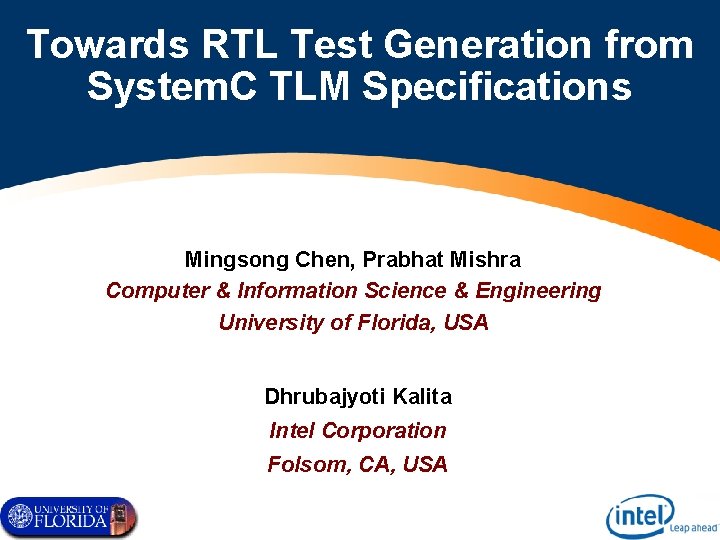 Towards RTL Test Generation from SystemC TLM Specifications

Mingsong Chen, Prabhat Mishra
Computer & Information Science & Engineering
University of Florida, USA

Dhrubajyoti Kalita
Intel Corporation
Folsom, CA, USA

UNIVERSITY OF FLORIDA

intel Leap ahead